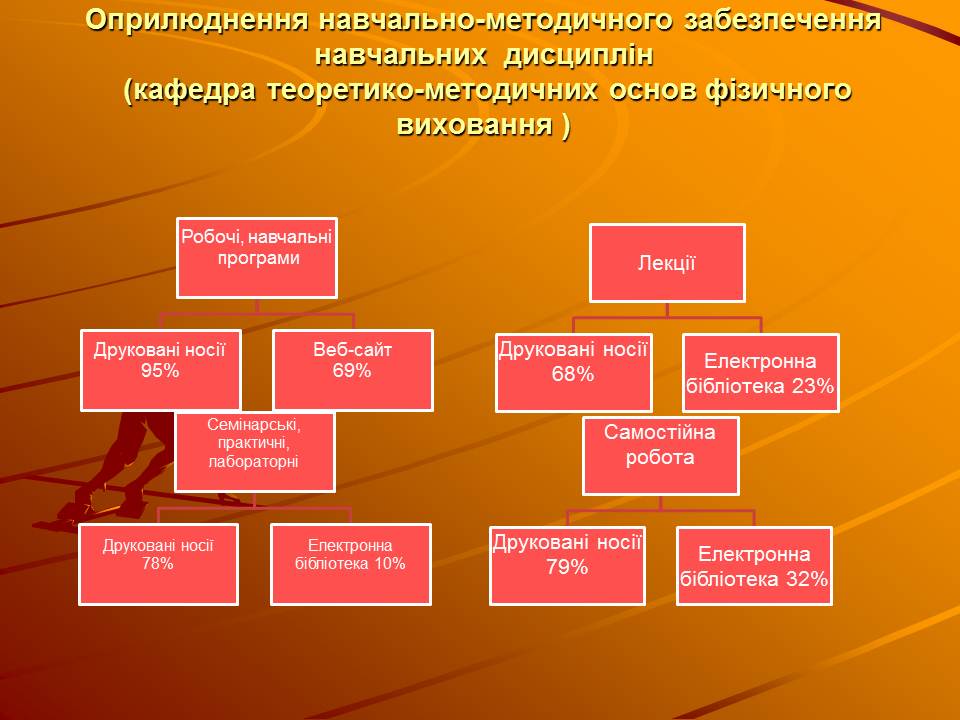 Оприлюднення навчально-методичного забезпечення навчальних дисциплін
(кафедра теоретико-методичних основ фізичного виховання )

Робочі, навчальні програми

Друковані носії 95%

Веб-сайт 69%

Семінарські, практичні, лабораторні

Друковані носії 78%

Електронна бібліотека 10%

Лекції

Друковані носії 68%

Електронна бібліотека 23%

Самостійна робота

Друковані носії 79%

Електронна бібліотека 32%